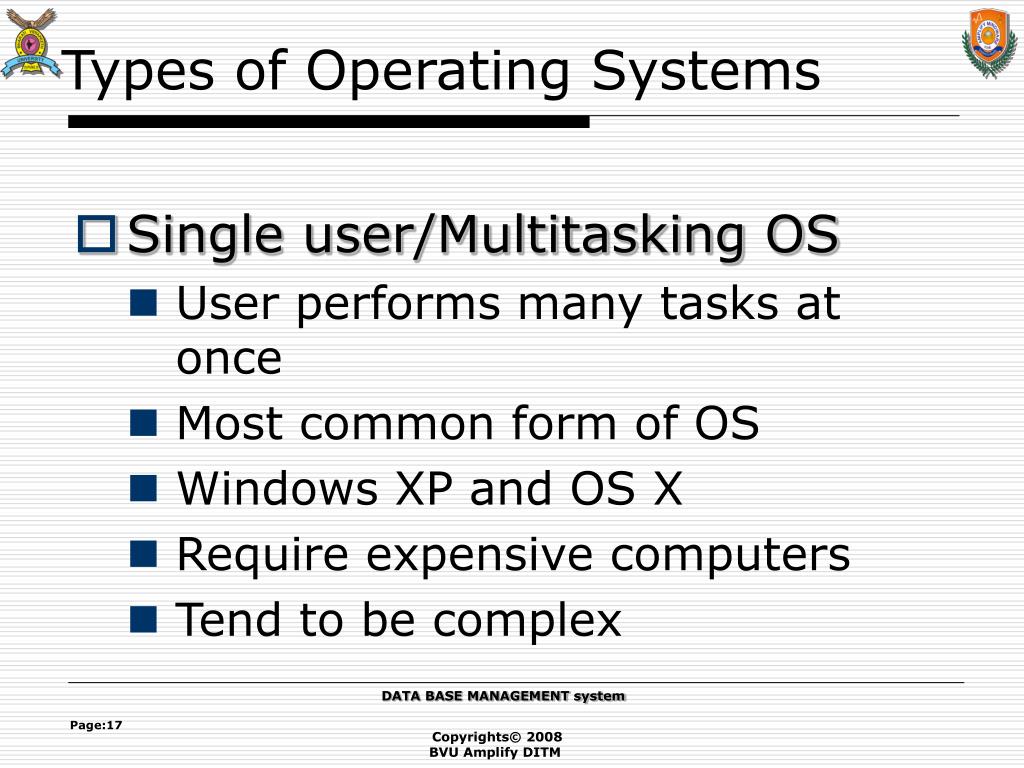 Types of Operating Systems

Single user/Multitasking OS

User performs many tasks at once

Most common form of OS

Windows XP and OS X

Require expensive computers

Tend to be complex

DATA BASE MANAGEMENT system

Page:17

Copyrights© 2008
BVU Amplify DITM